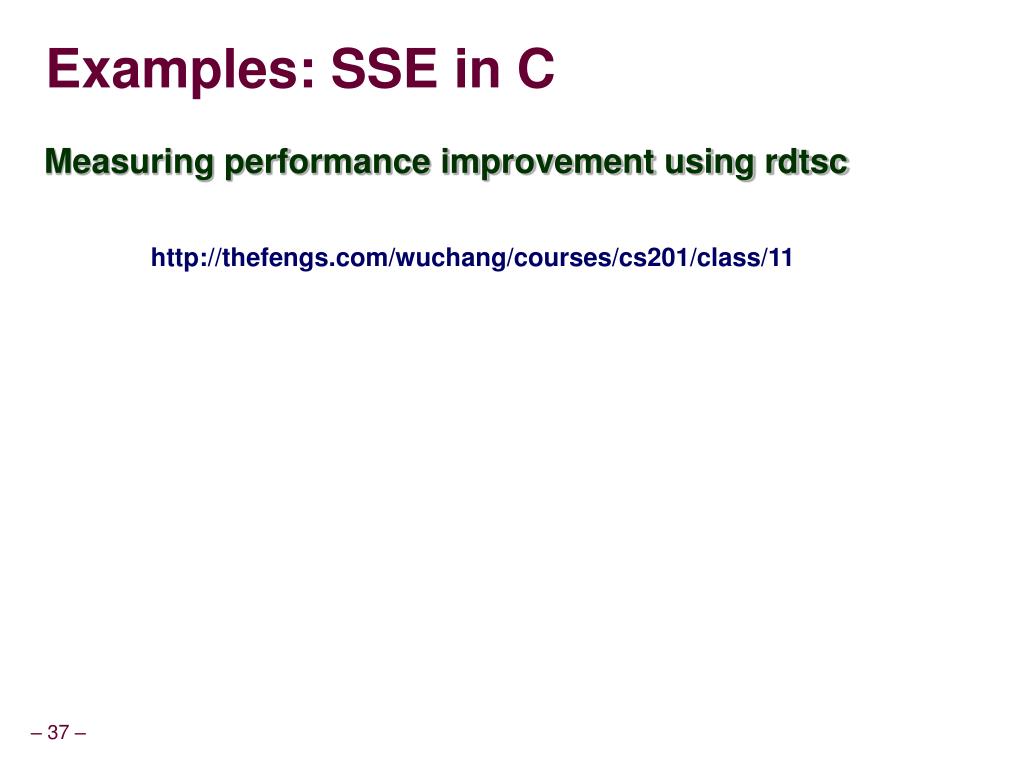 Examples: SSE in C

Measuring performance improvement using rdtsc

http://thefengs.com/wuchang/courses/cs201/class/11

– 37 –